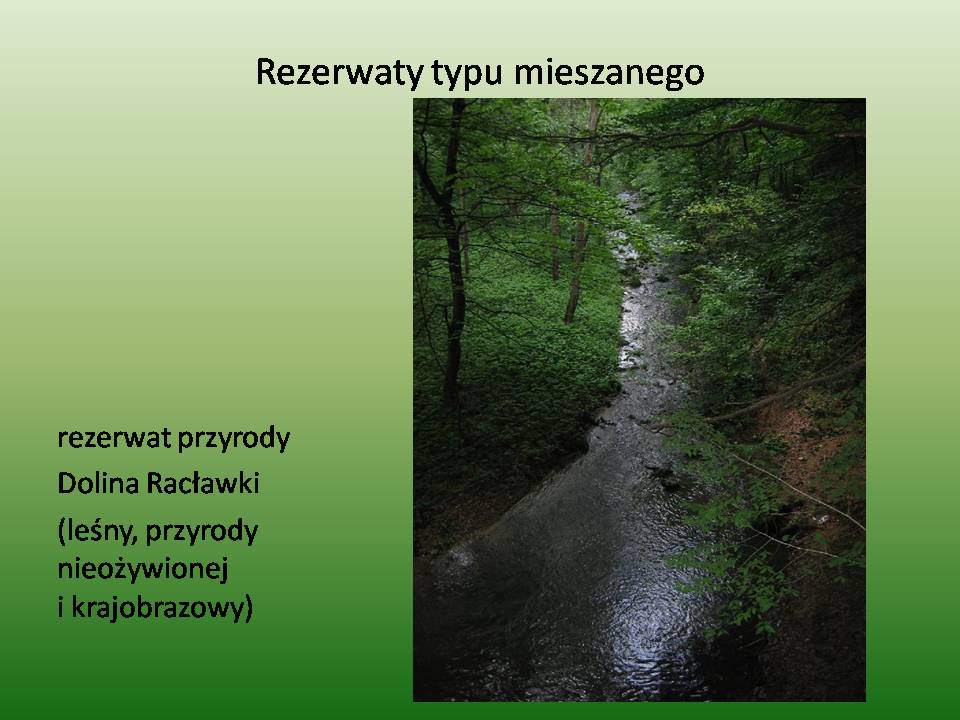 Rezerwaty typu mieszanego

rezerwat przyrody

Dolina Racławki

(leśny, przyrody nieożywionej i krajobrazowy)